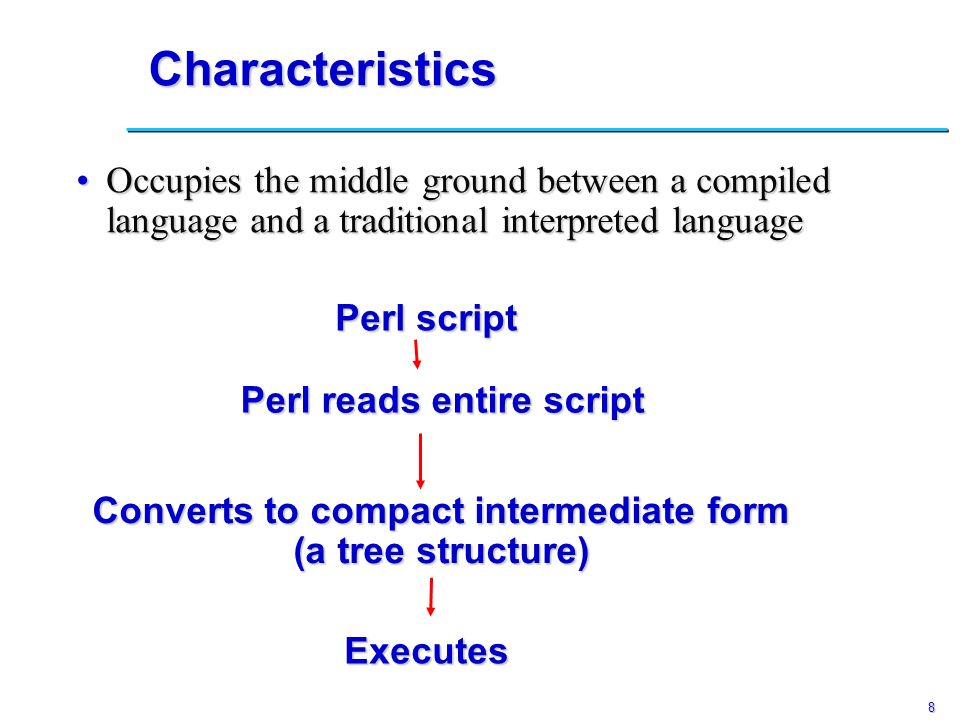 Characteristics

• Occupies the middle ground between a compiled language and a traditional interpreted language

Perl script

Perl reads entire script

Converts to compact intermediate form (a tree structure)

Executes

8